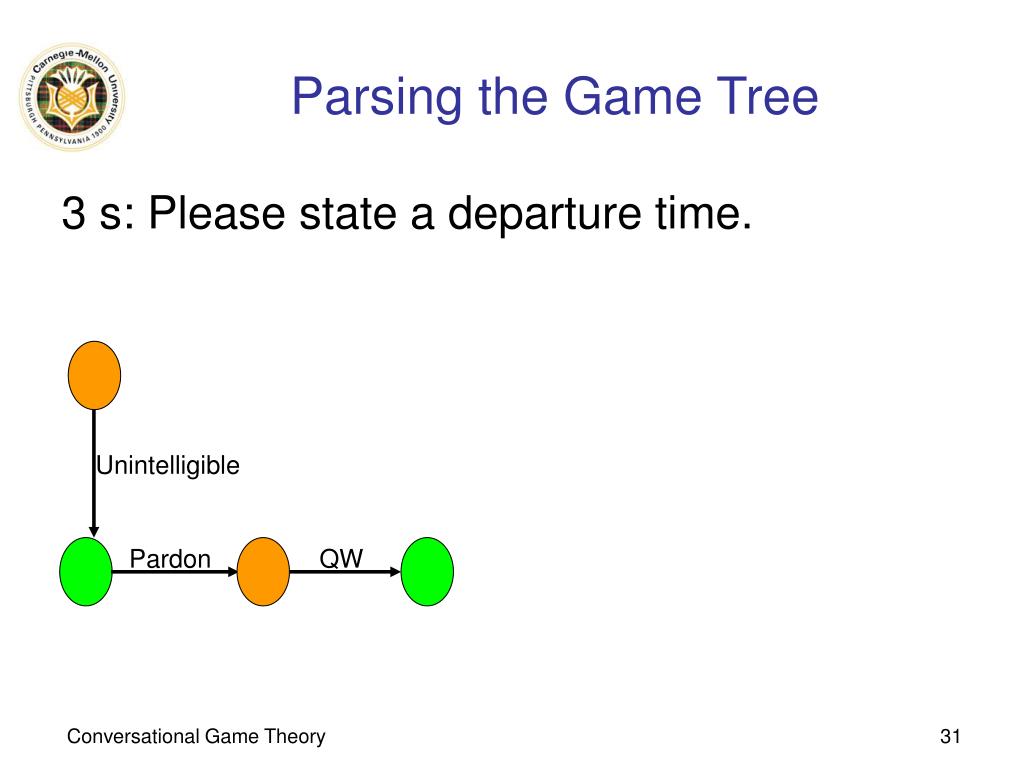 Carnegie-Mellon University
PITTSBURGH PENNSYLVANIA 1900

Parsing the Game Tree

3 s: Please state a departure time.

Unintelligible

Pardon

QW

Conversational Game Theory

31